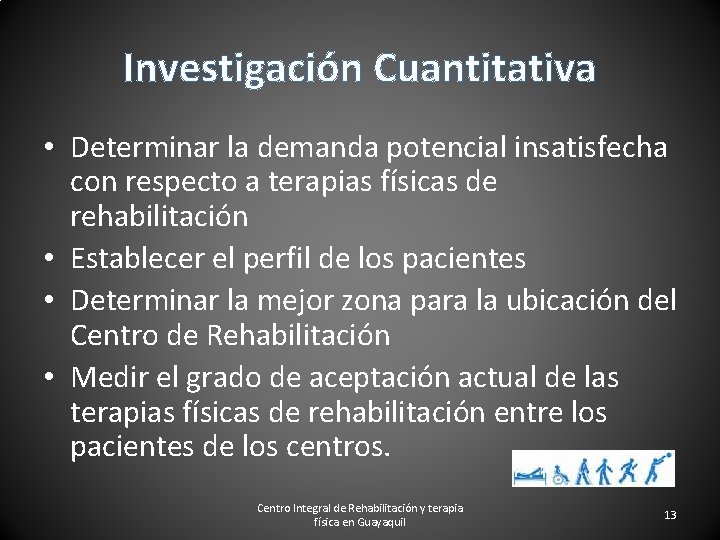 Investigación Cuantitativa

• Determinar la demanda potencial insatisfecha con respecto a terapias físicas de rehabilitación
• Establecer el perfil de los pacientes
• Determinar la mejor zona para la ubicación del Centro de Rehabilitación
• Medir el grado de aceptación actual de las terapias físicas de rehabilitación entre los pacientes de los centros.

Centro Integral de Rehabilitación y terapia física en Guayaquil

13